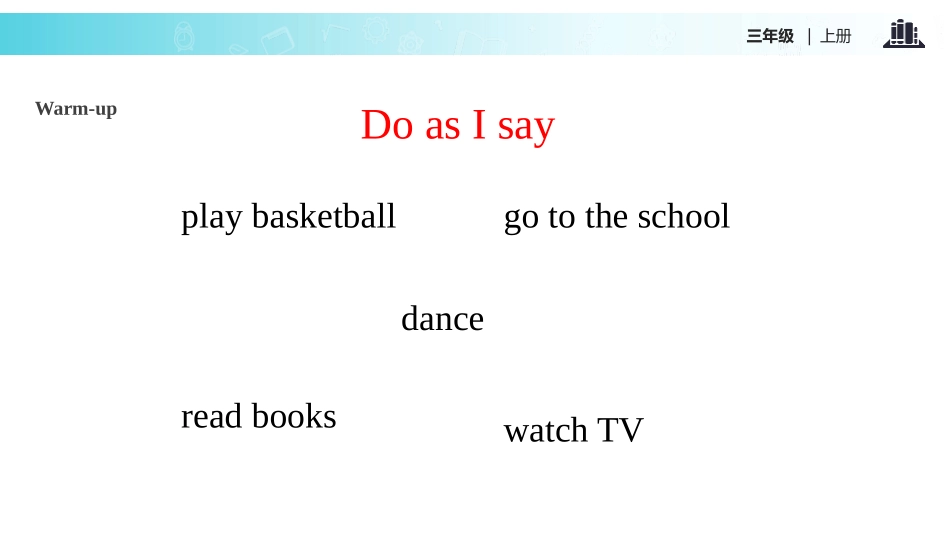 三年级 | 上册

Warm-up

Do as I say

play basketball

go to the school

dance

read books

watch TV